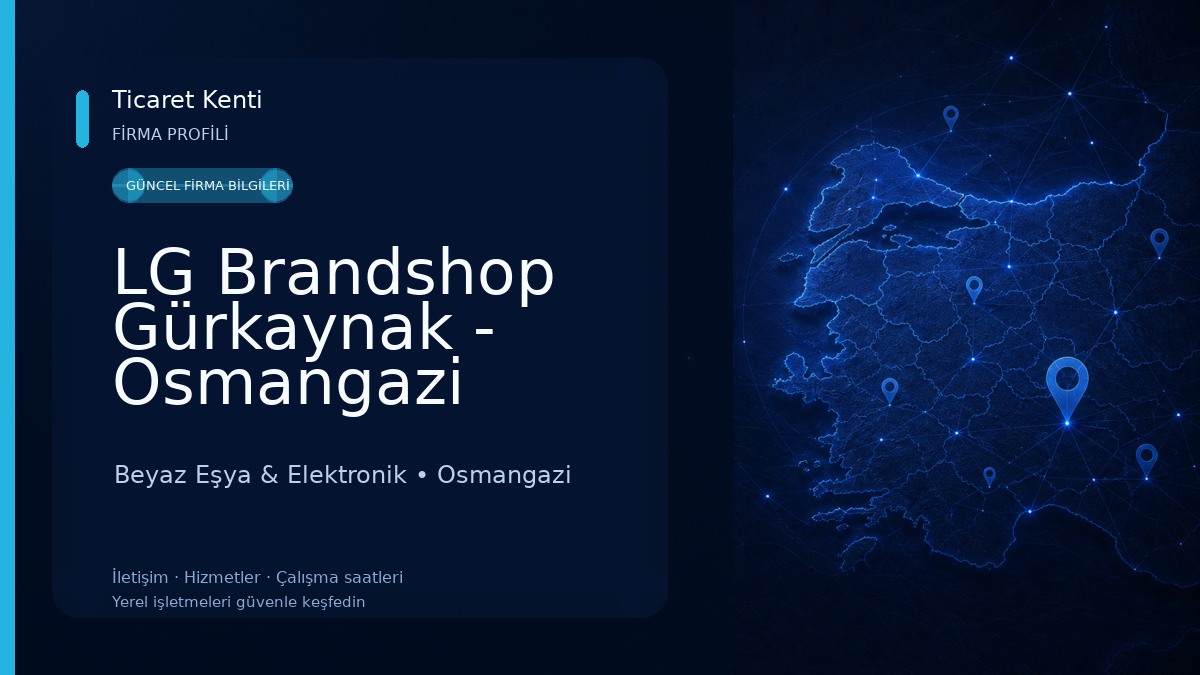 Ticaret Kenti
FİRMA PROFİLİ

GÜNCEL FİRMA BİLGİLERİ

LG Brandshop Gürkaynak - Osmangazi

Beyaz Eşya & Elektronik • Osmangazi

İletişim · Hizmetler · Çalışma saatleri
Yerel işletmeleri güvenle keşfedin